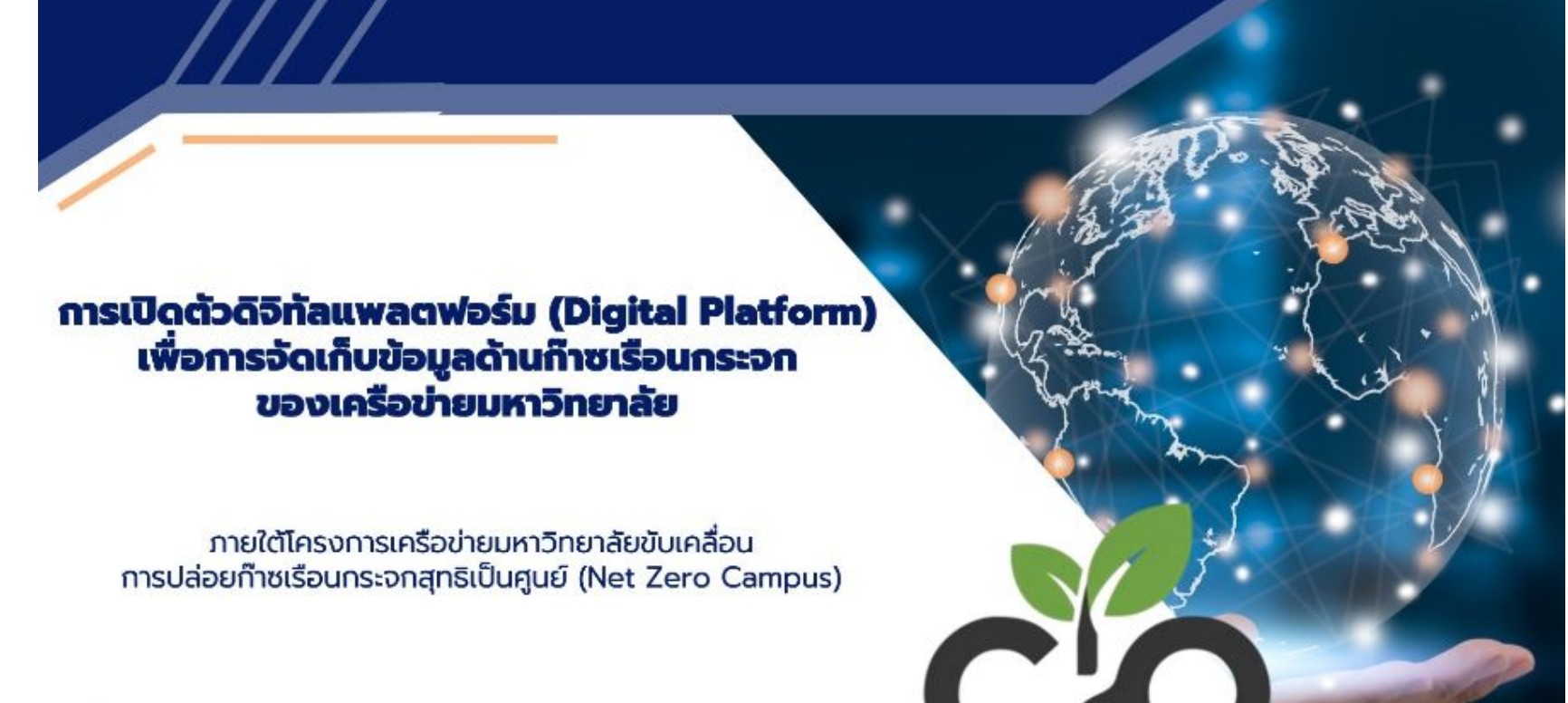 การเปิดตัวดิจิทัลแพลตฟอร์ม (Digital Platform)
เพื่อการจัดเก็บข้อมูลด้านก๊าซเรือนกระจก
ของเครือข่ายมหาวิทยาลัย

ภายใต้โครงการเครือข่ายมหาวิทยาลัยขับเคลื่อน
การปล่อยก๊าซเรือนกระจกสุทธิเป็นศูนย์ (Net Zero Campus)